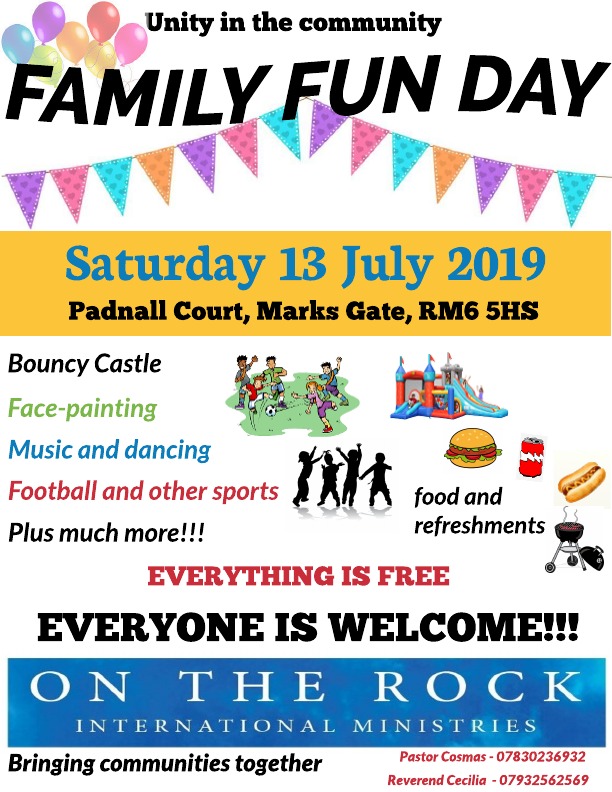 Unity in the community

FAMILY FUN DAY

Saturday 13 July 2019

Padnall Court, Marks Gate, RM6 5HS

Bouncy Castle

Face-painting

Music and dancing

Football and other sports

Plus much more!!!

food and refreshments

EVERYTHING IS FREE

EVERYONE IS WELCOME!!!

ON THE ROCK

INTERNATIONAL MINISTRIES

Bringing communities together

Pastor Cosmas - 07830236932

Reverend Cecilia - 07932562569